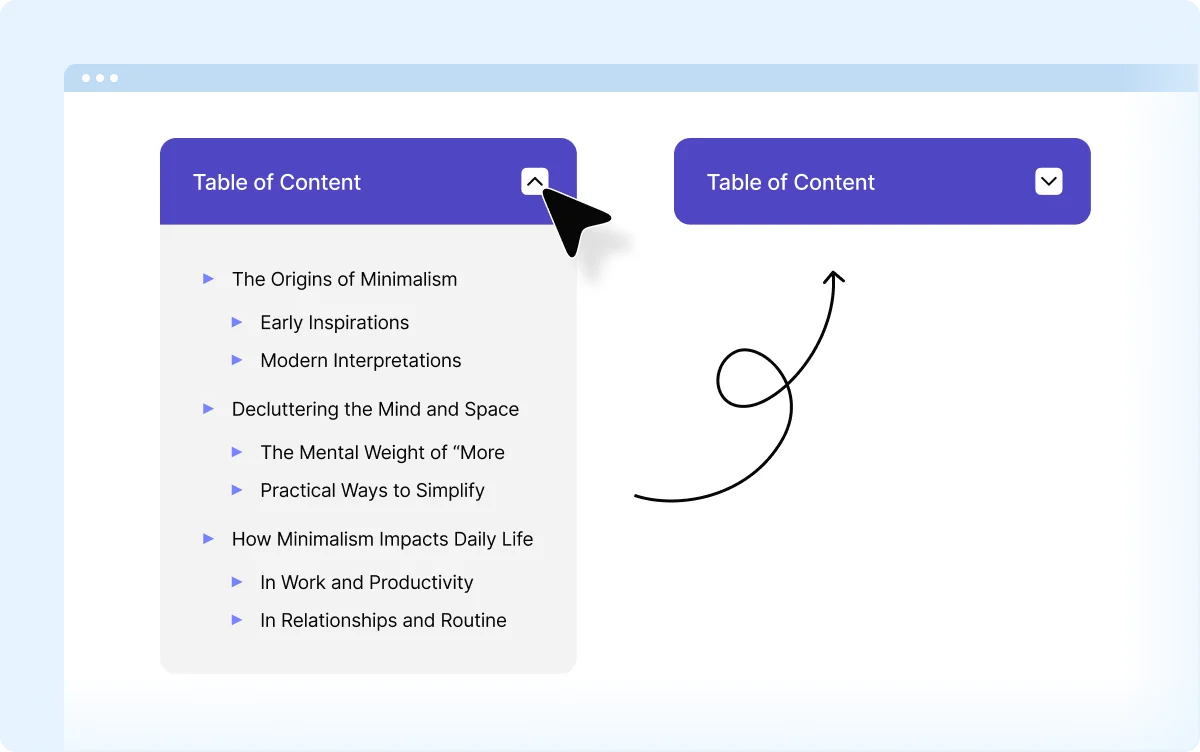 Table of Content

The Origins of Minimalism

Early Inspirations

Modern Interpretations

Decluttering the Mind and Space

The Mental Weight of “More

Practical Ways to Simplify

How Minimalism Impacts Daily Life

In Work and Productivity

In Relationships and Routine

Table of Content